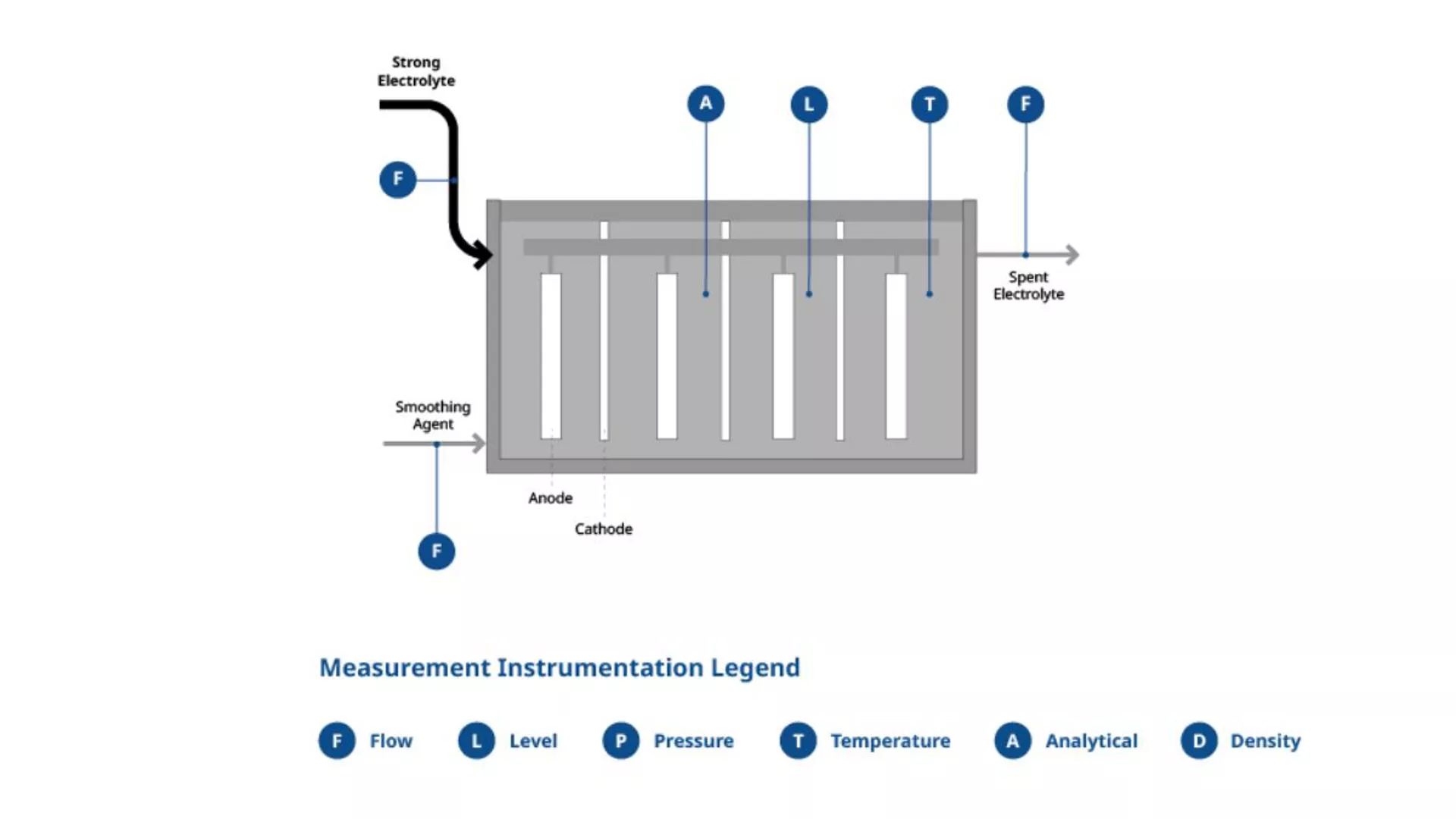 Strong Electrolyte

A

L

T

F

F

Spent Electrolyte

Smoothing Agent

Anode

Cathode

F

Measurement Instrumentation Legend

F Flow L Level P Pressure T Temperature A Analytical D Density